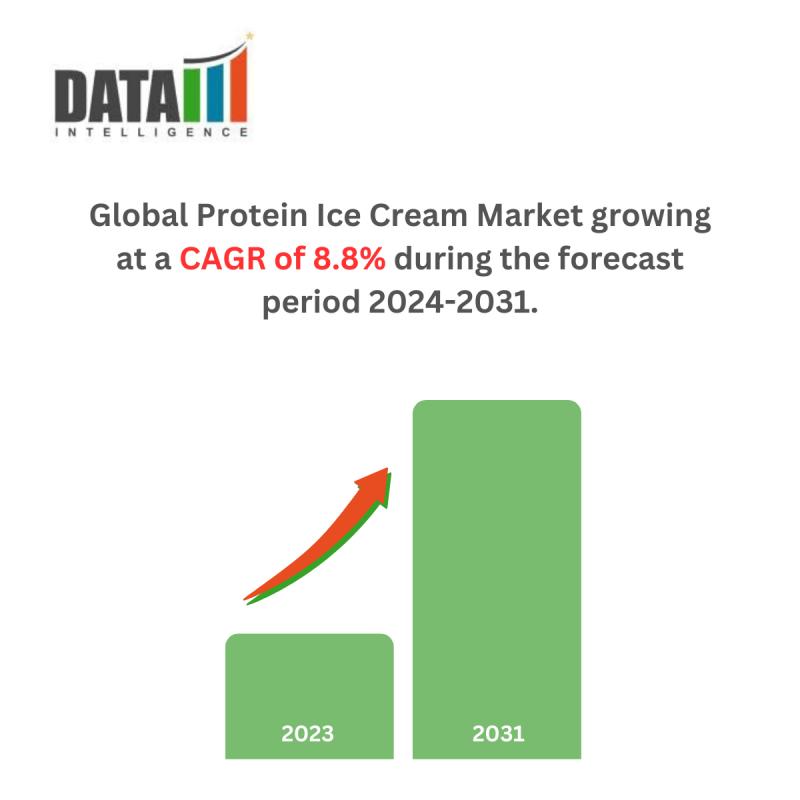 DATA
INTELLIGENCE

Global Protein Ice Cream Market growing at a CAGR of 8.8% during the forecast period 2024-2031.

2023

2031